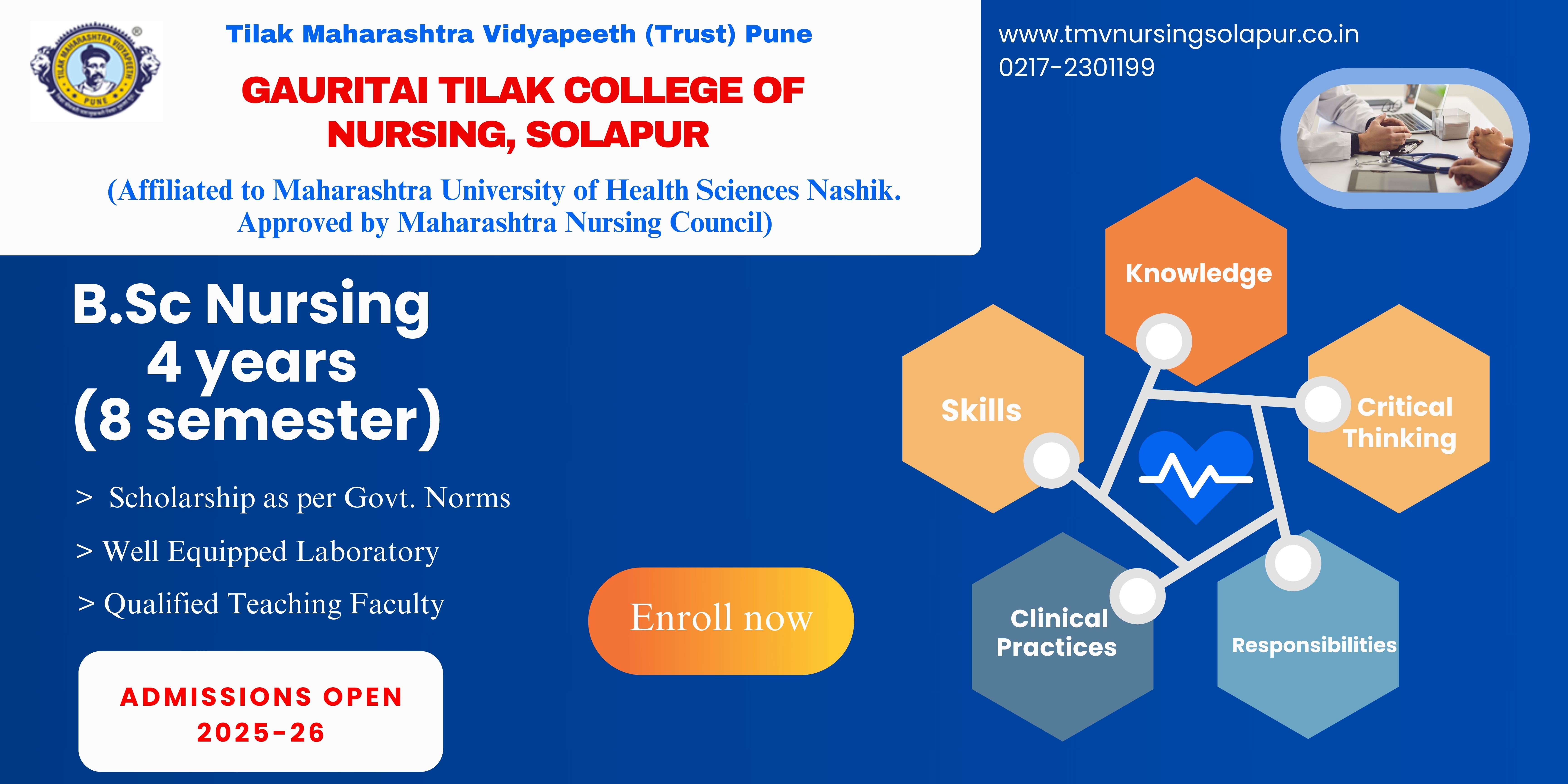 TILAK MAHARASHTRA VIDYAPEETH
PUNE

Tilak Maharashtra Vidyapeeth (Trust) Pune

GAURITAI TILAK COLLEGE OF NURSING, SOLAPUR

(Affiliated to Maharashtra University of Health Sciences Nashik. Approved by Maharashtra Nursing Council)

www.tmvnursingsolapur.co.in
0217-2301199

B.Sc Nursing
4 years
(8 semester)

> Scholarship as per Govt. Norms
> Well Equipped Laboratory
> Qualified Teaching Faculty

ADMISSIONS OPEN
2025-26

Enroll now

Knowledge
Skills
Critical Thinking
Clinical Practices
Responsibilities